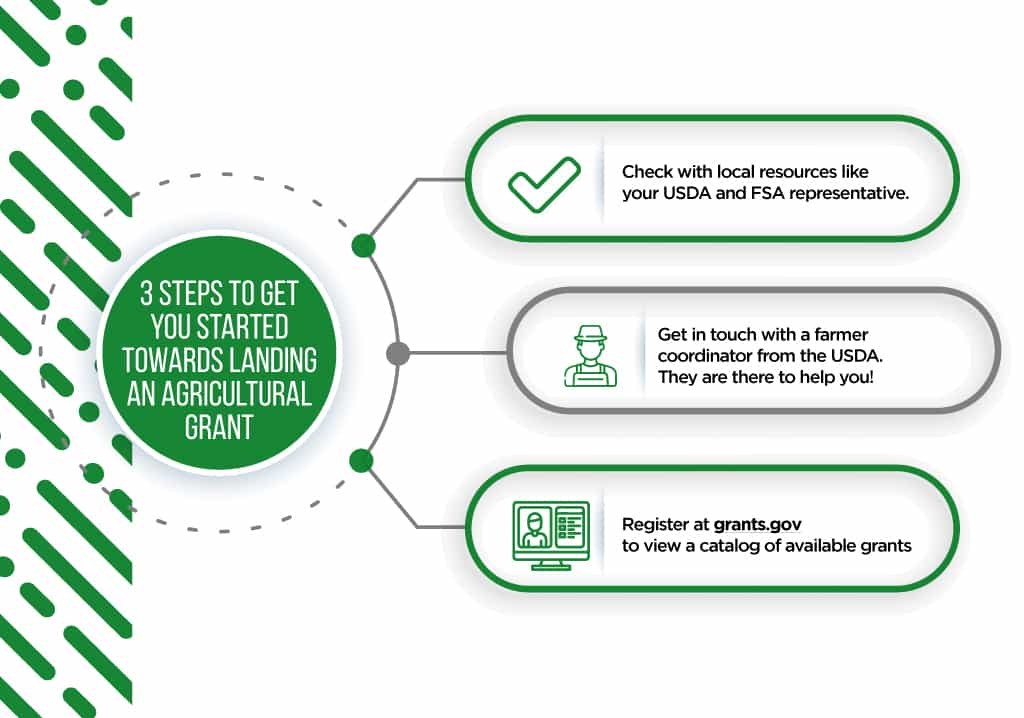 3 STEPS TO GET YOU STARTED TOWARDS LANDING AN AGRICULTURAL GRANT

Check with local resources like your USDA and FSA representative.

Get in touch with a farmer coordinator from the USDA. They are there to help you!

Register at grants.gov to view a catalog of available grants